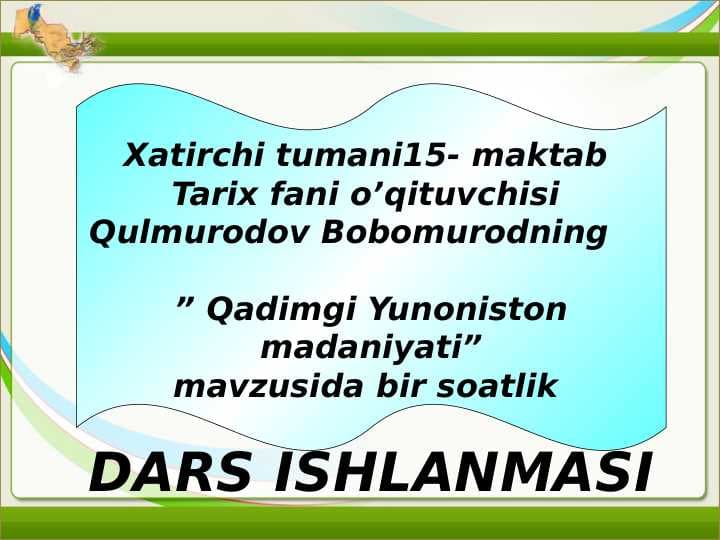 Xatirchi tumani15- maktab
Tarix fani o’qituvchisi
Qulmurodov Bobomurodning

” Qadimgi Yunoniston madaniyati”
mavzusida bir soatlik

DARS ISHLANMASI